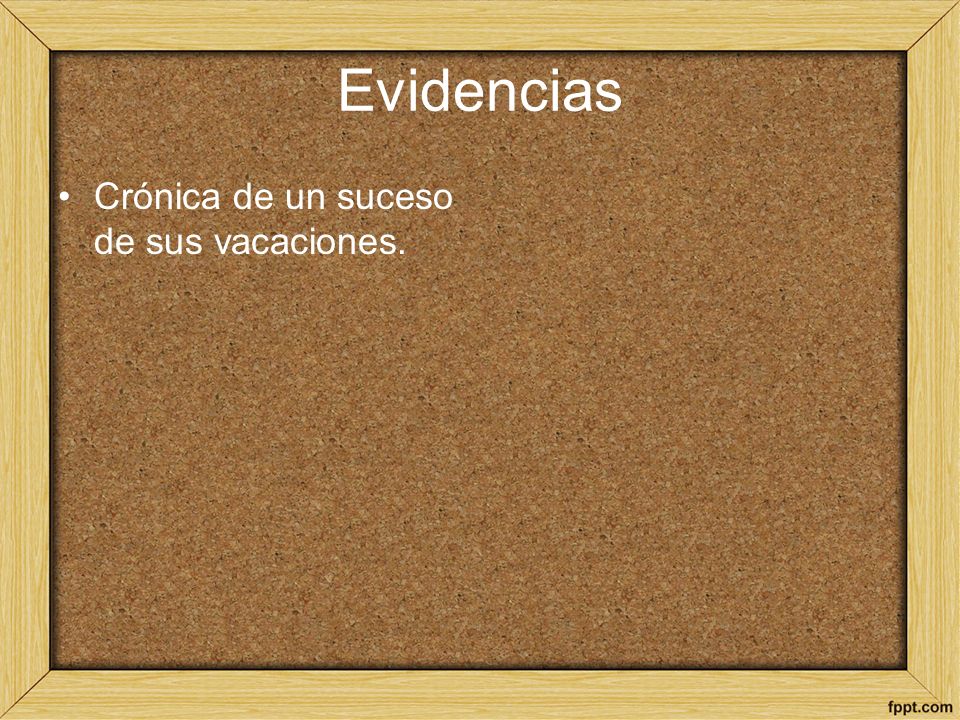 Evidencias

• Crónica de un suceso de sus vacaciones.

fppt.com